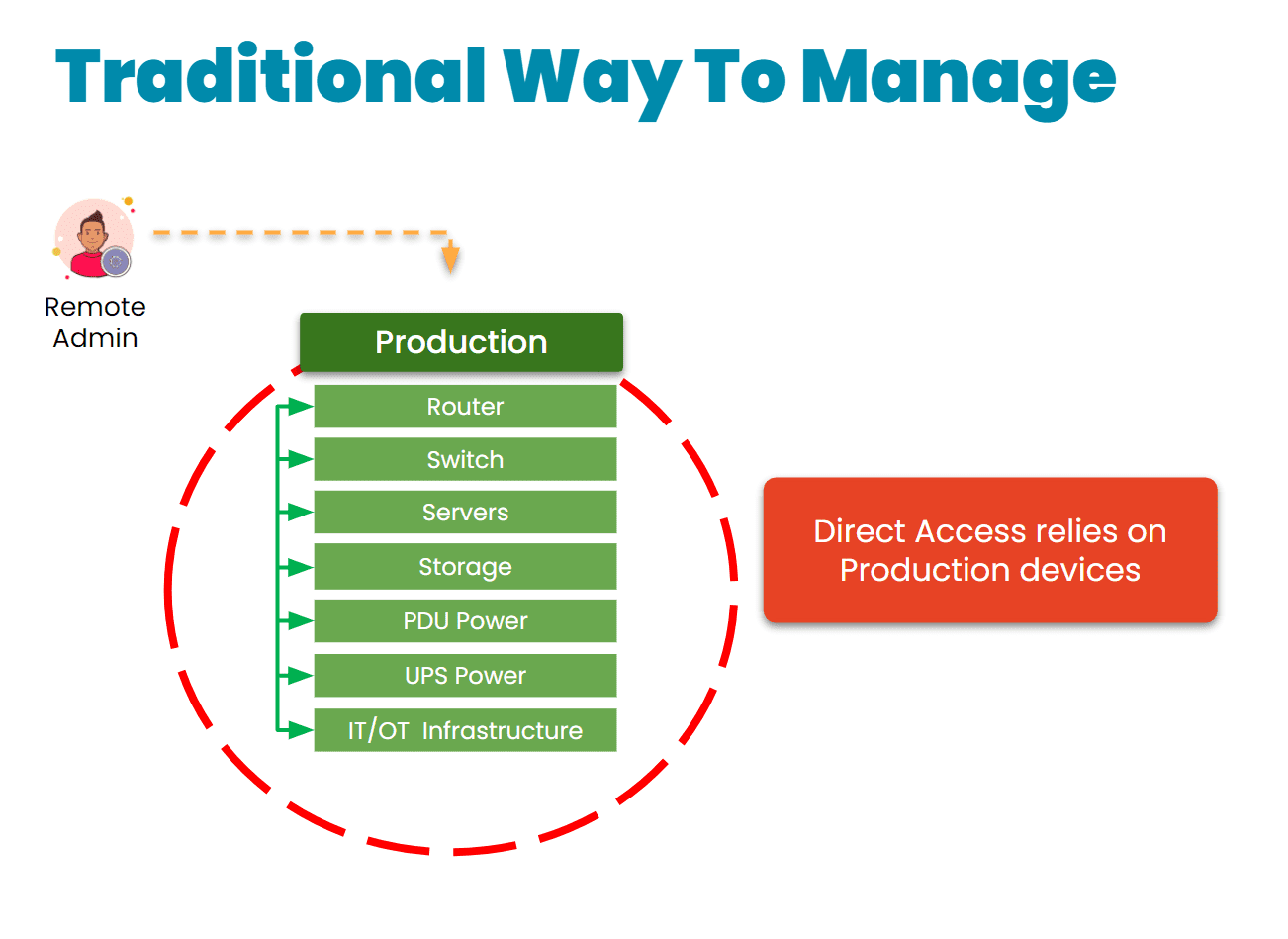 Traditional Way To Manage

Remote Admin

Production

Router

Switch

Servers

Storage

PDU Power

UPS Power

IT/OT Infrastructure

Direct Access relies on Production devices